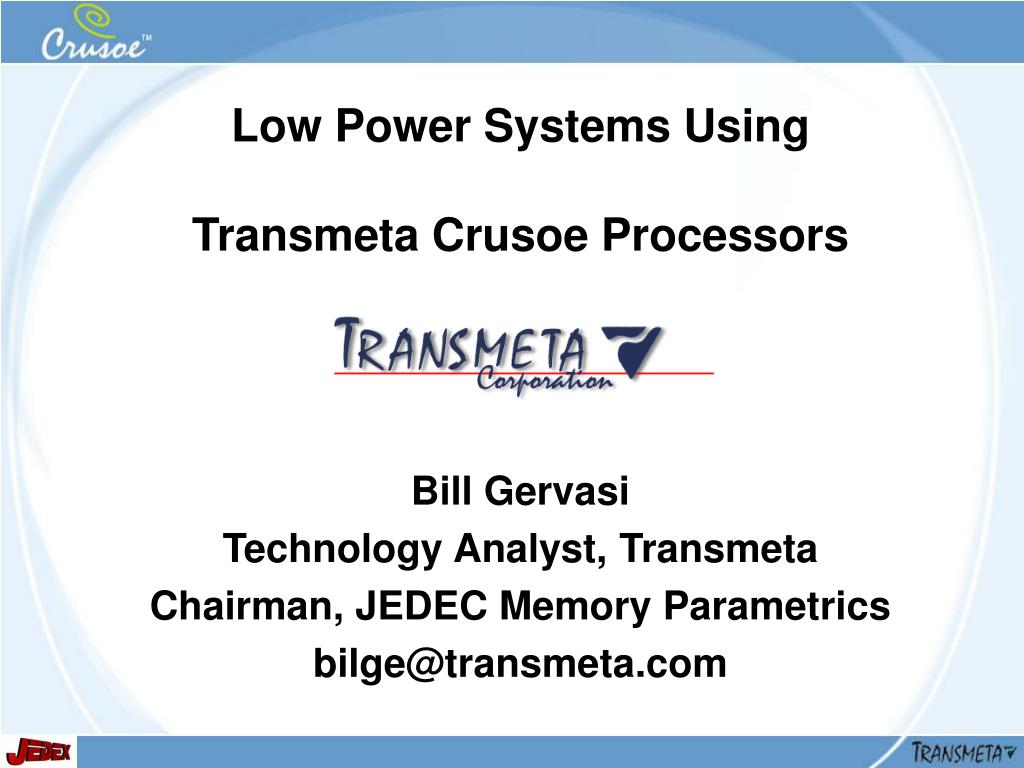 Crusoe™

Low Power Systems Using

Transmeta Crusoe Processors

TRANSMETA Corporation

Bill Gervasi
Technology Analyst, Transmeta
Chairman, JEDEC Memory Parametrics
bilge@transmeta.com

JEDEX

TRANSMETA